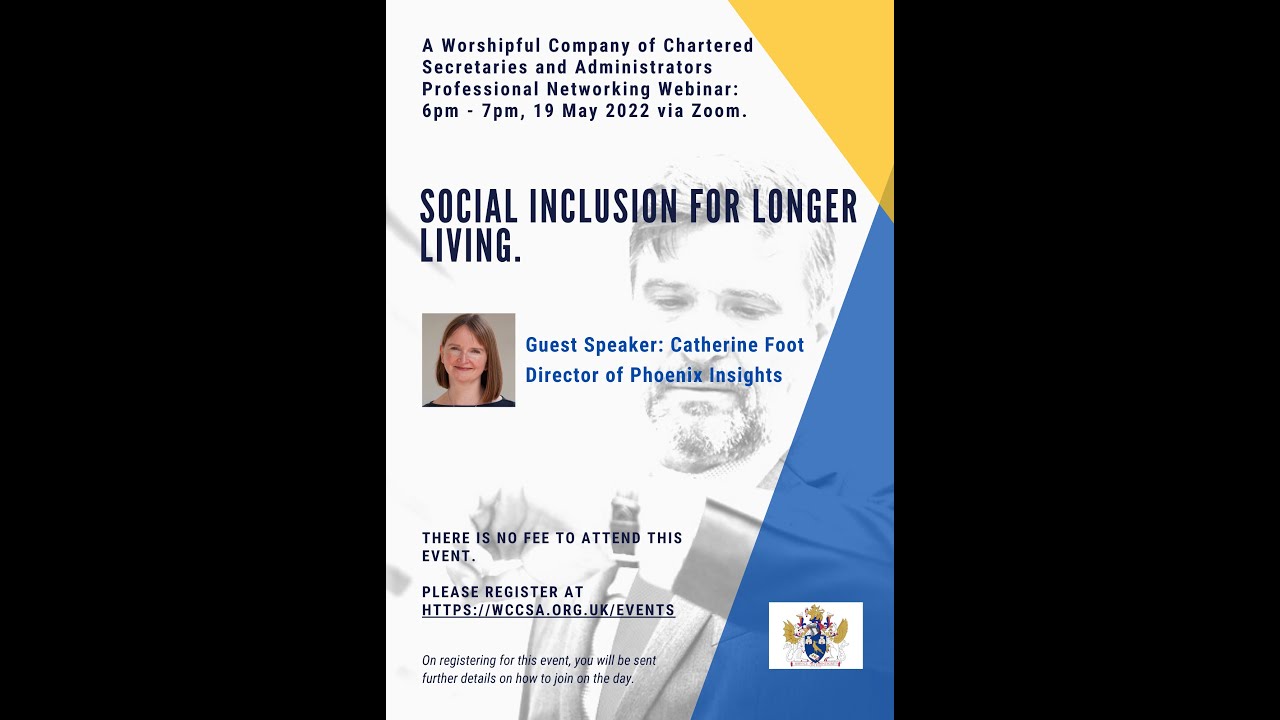 A Worshipful Company of Chartered Secretaries and Administrators Professional Networking Webinar: 6pm - 7pm, 19 May 2022 via Zoom.

SOCIAL INCLUSION FOR LONGER LIVING.

Guest Speaker: Catherine Foot
Director of Phoenix Insights

THERE IS NO FEE TO ATTEND THIS EVENT.

PLEASE REGISTER AT HTTPS://WCCSA.ORG.UK/EVENTS

On registering for this event, you will be sent further details on how to join on the day.